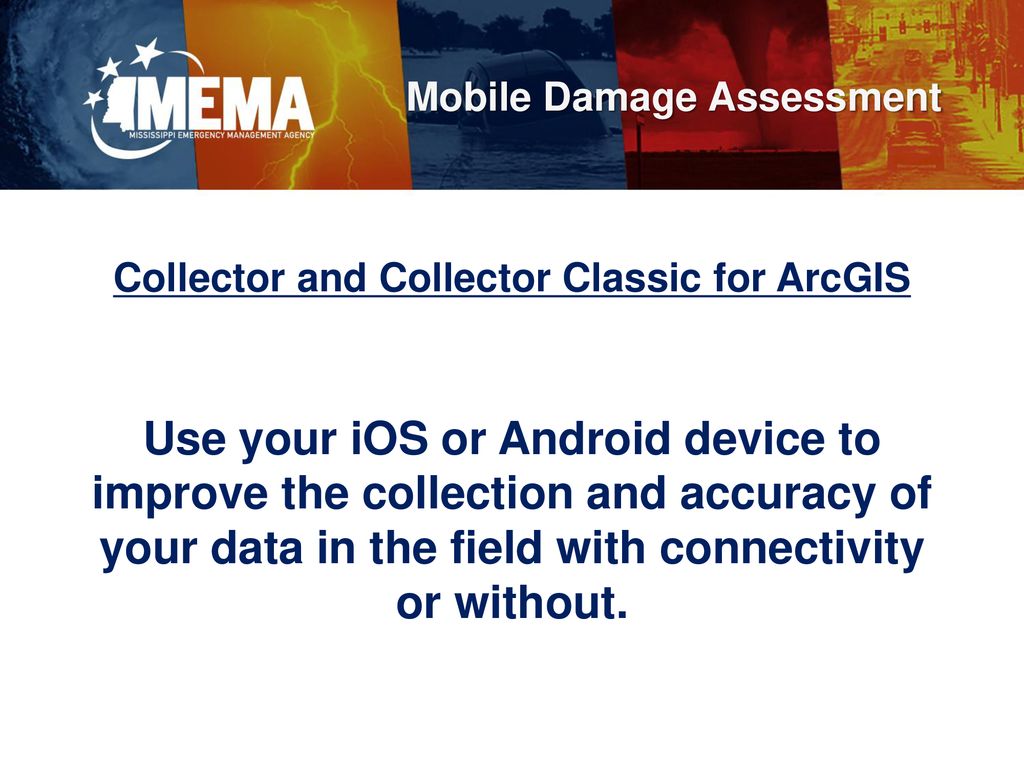 MEMA
MISSISSIPPI EMERGENCY MANAGEMENT AGENCY

Mobile Damage Assessment

Collector and Collector Classic for ArcGIS

Use your iOS or Android device to improve the collection and accuracy of your data in the field with connectivity or without.